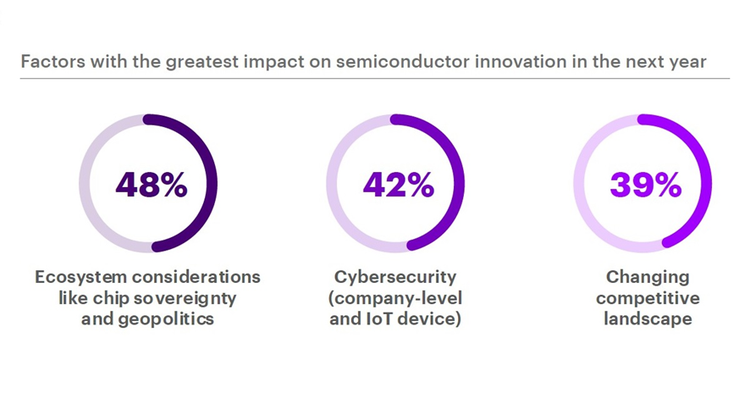 Factors with the greatest impact on semiconductor innovation in the next year

48%

Ecosystem considerations like chip sovereignty and geopolitics

42%

Cybersecurity (company-level and IoT device)

39%

Changing competitive landscape